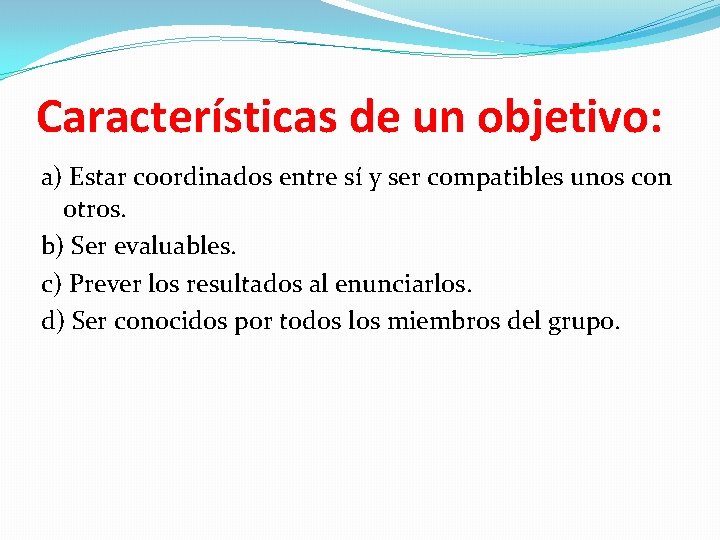 Características de un objetivo:

a) Estar coordinados entre sí y ser compatibles unos con otros.

b) Ser evaluables.

c) Prever los resultados al enunciarlos.

d) Ser conocidos por todos los miembros del grupo.